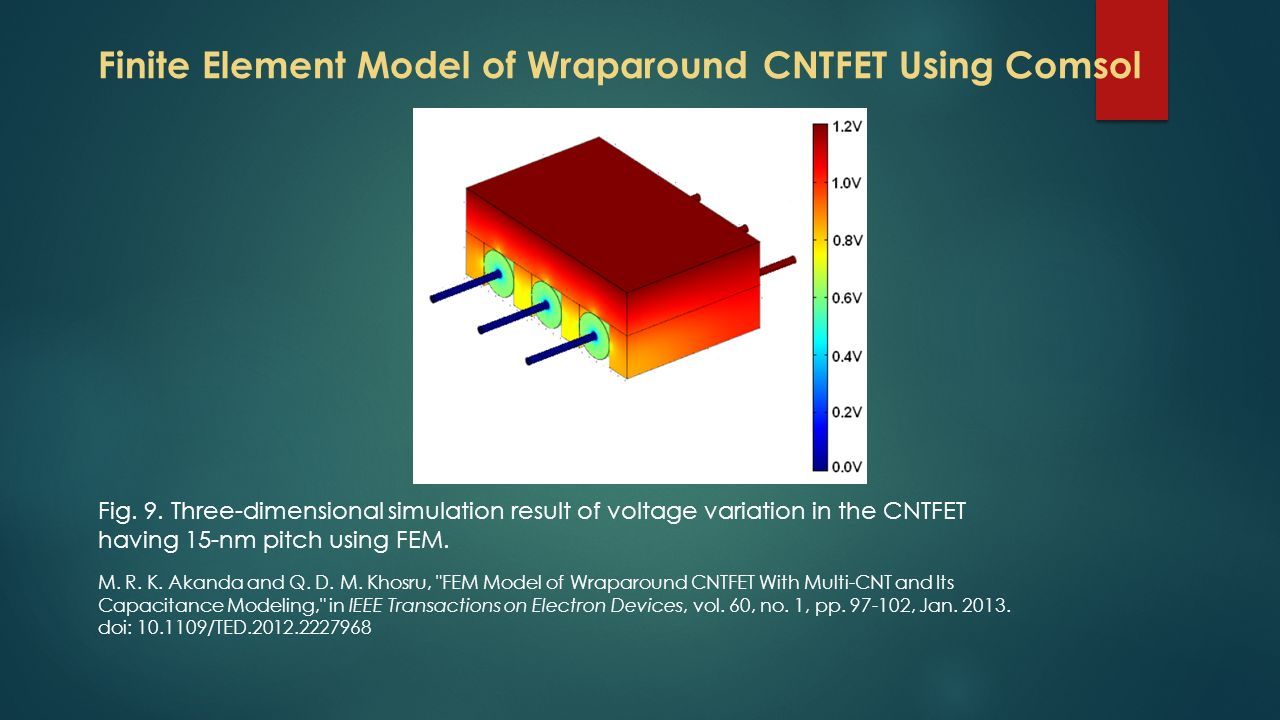 Finite Element Model of Wraparound CNTFET Using Comsol

1.2V
1.0V
0.8V
0.6V
0.4V
0.2V
0.0V

Fig. 9. Three-dimensional simulation result of voltage variation in the CNTFET having 15-nm pitch using FEM.

M. R. K. Akanda and Q. D. M. Khosru, "FEM Model of Wraparound CNTFET With Multi-CNT and Its Capacitance Modeling," in IEEE Transactions on Electron Devices, vol. 60, no. 1, pp. 97-102, Jan. 2013. doi: 10.1109/TED.2012.2227968